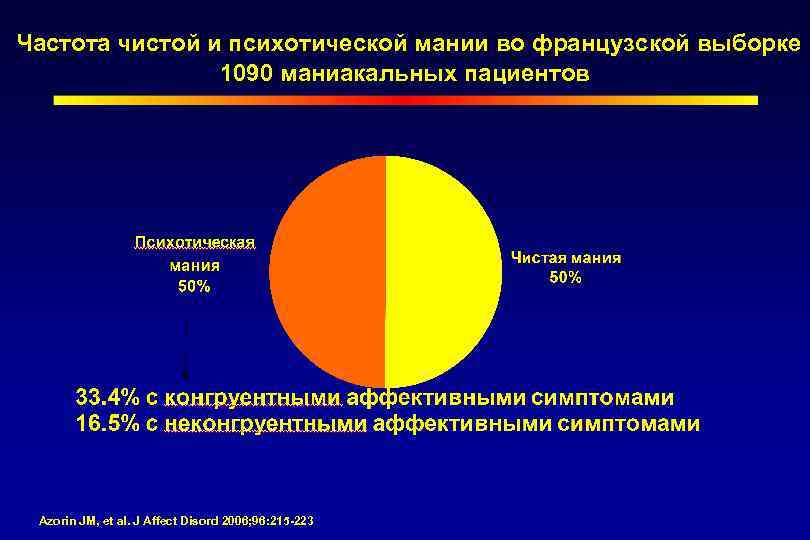 Частота чистой и психотической мании во французской выборке 1090 маниакальных пациентов

Психотическая мания 50%

Чистая мания 50%

33.4% с конгруентными аффективными симптомами
16.5% с неконгруентными аффективными симптомами

Azorin JM, et al. J Affect Disord 2006;96:215-223